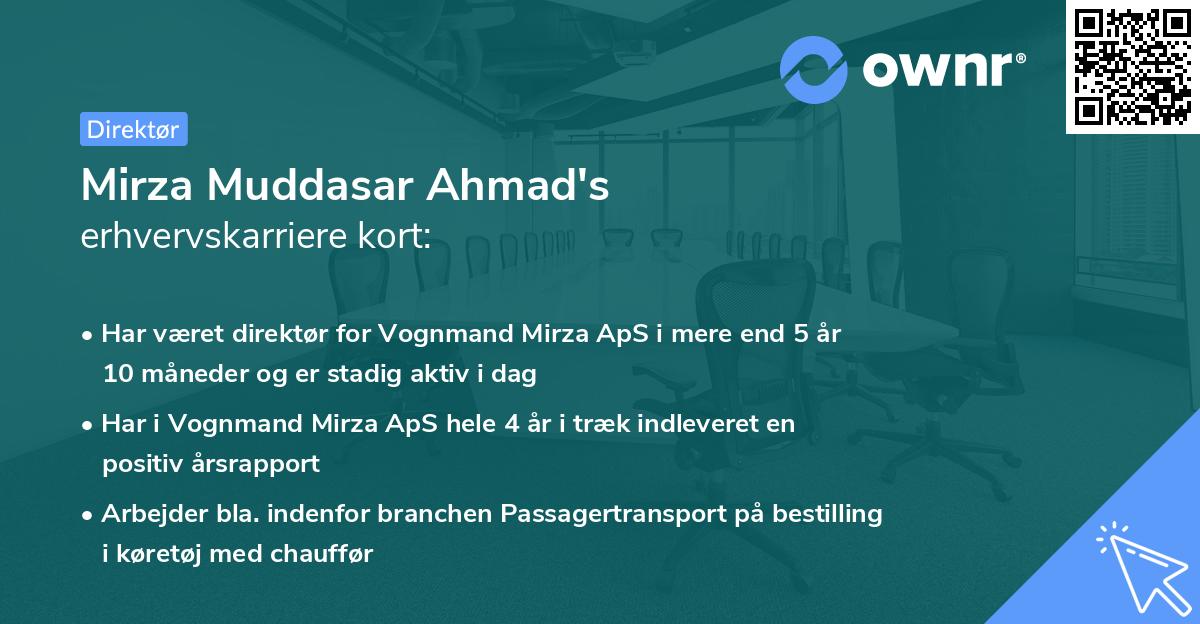 ownr®

Direktør

Mirza Muddasar Ahmad's
erhvervskarriere kort:

• Har været direktør for Vognmand Mirza ApS i mere end 5 år 10 måneder og er stadig aktiv i dag

• Har i Vognmand Mirza ApS hele 4 år i træk indleveret en positiv årsrapport

• Arbejder bla. indenfor branchen Passagertransport på bestilling i køretøj med chauffør